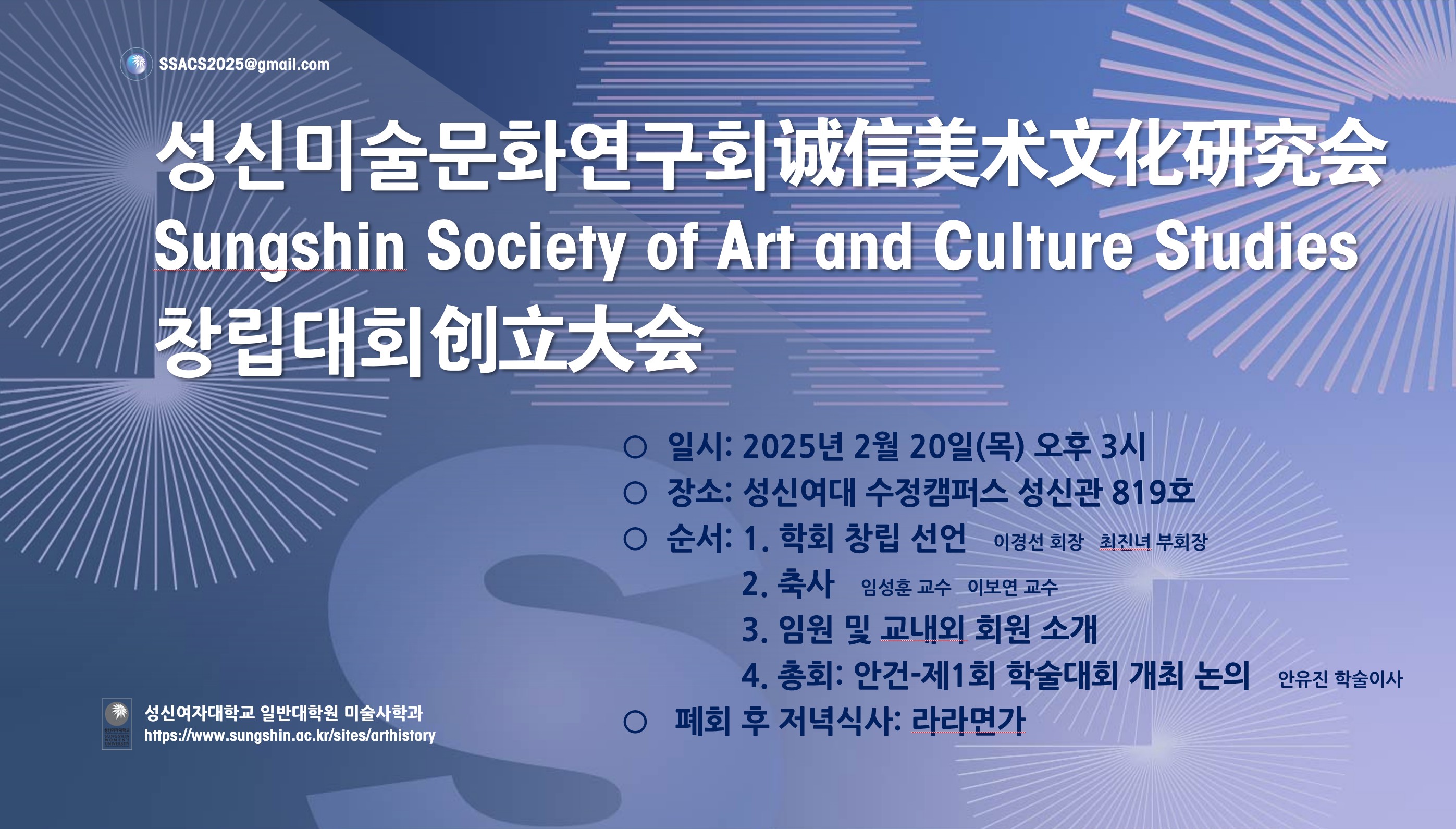 SSACS2025@gmail.com

성신미술문화연구회诚信美术文化研究会
Sungshin Society of Art and Culture Studies
창립대회创立大会

○ 일시: 2025년 2월 20일(목) 오후 3시
○ 장소: 성신여대 수정캠퍼스 성신관 819호
○ 순서: 1. 학회 창립 선언 이경선 회장 최진녀 부회장
2. 축사 임성훈 교수 이보연 교수
3. 임원 및 교내외 회원 소개
4. 총회: 안건-제1회 학술대회 개최 논의 안유진 학술이사
○ 폐회 후 저녁식사: 라라면가

성신여자대학교 일반대학원 미술사학과
https://www.sungshin.ac.kr/sites/arthistory